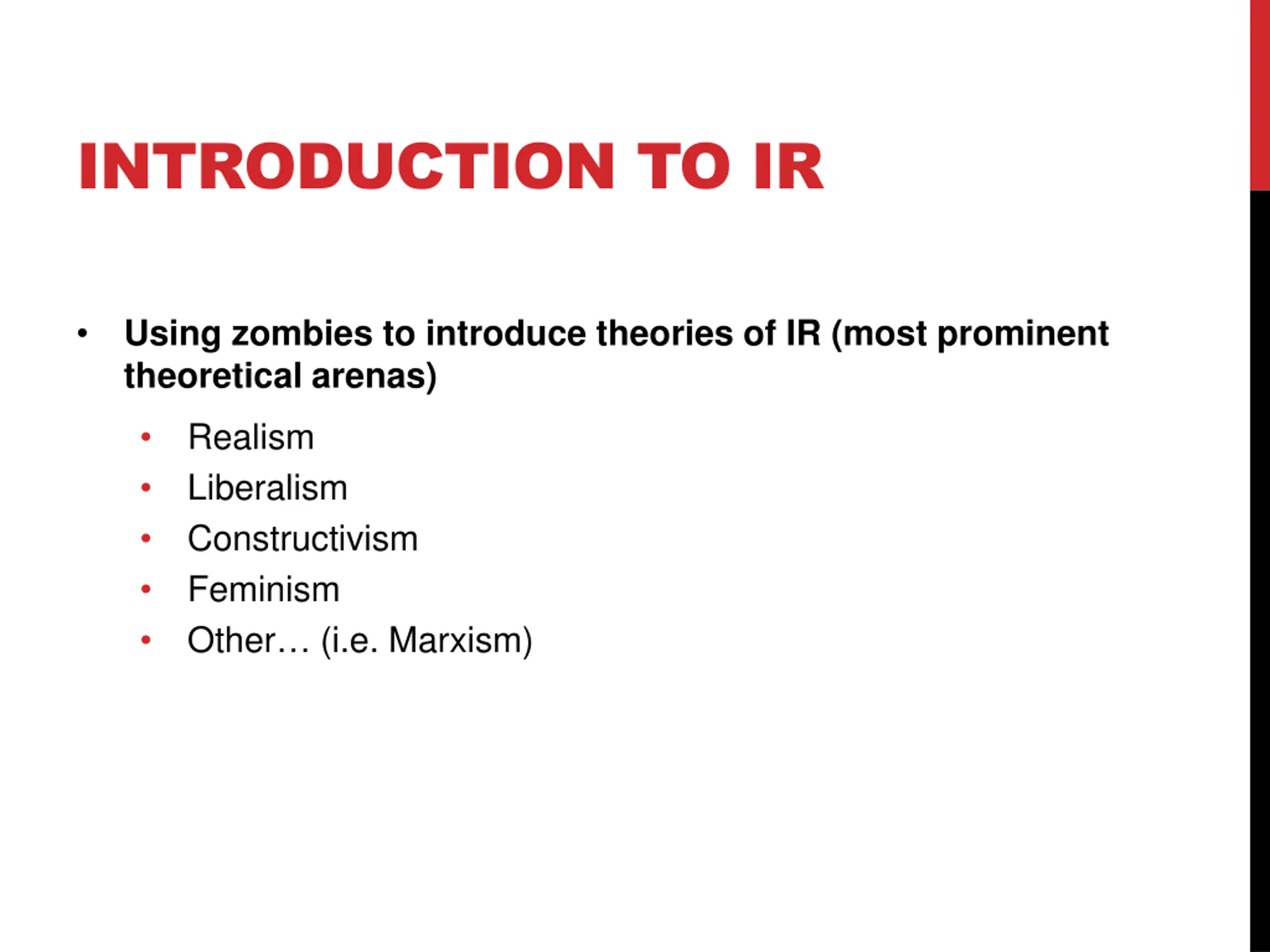 INTRODUCTION TO IR

• Using zombies to introduce theories of IR (most prominent theoretical arenas)
  • Realism
  • Liberalism
  • Constructivism
  • Feminism
  • Other… (i.e. Marxism)